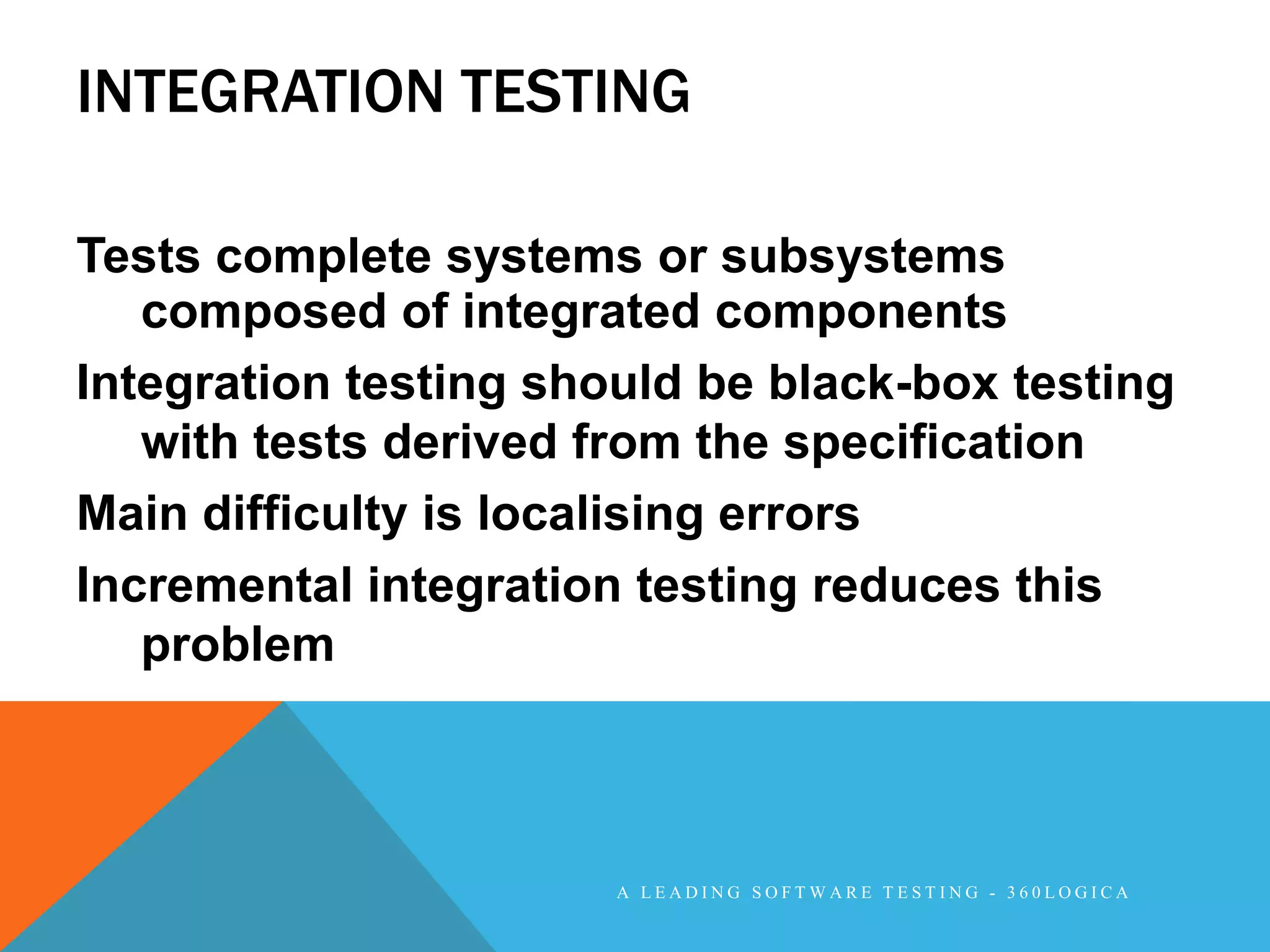 INTEGRATION TESTING

Tests complete systems or subsystems composed of integrated components

Integration testing should be black-box testing with tests derived from the specification

Main difficulty is localising errors

Incremental integration testing reduces this problem

A LEADING SOFTWARE TESTING - 360LOGICA